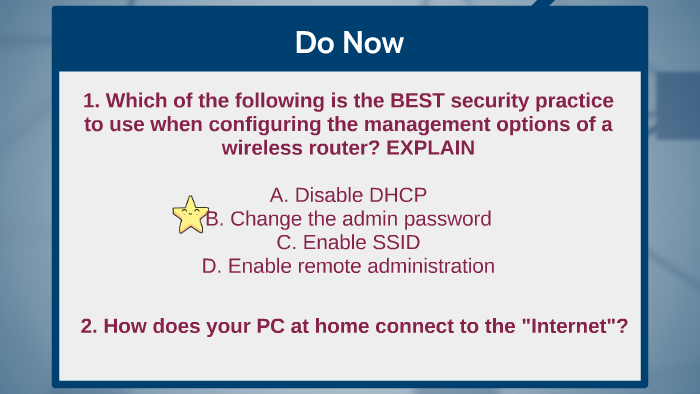 Do Now

1. Which of the following is the BEST security practice to use when configuring the management options of a wireless router? EXPLAIN

A. Disable DHCP
B. Change the admin password
C. Enable SSID
D. Enable remote administration

2. How does your PC at home connect to the "Internet"?